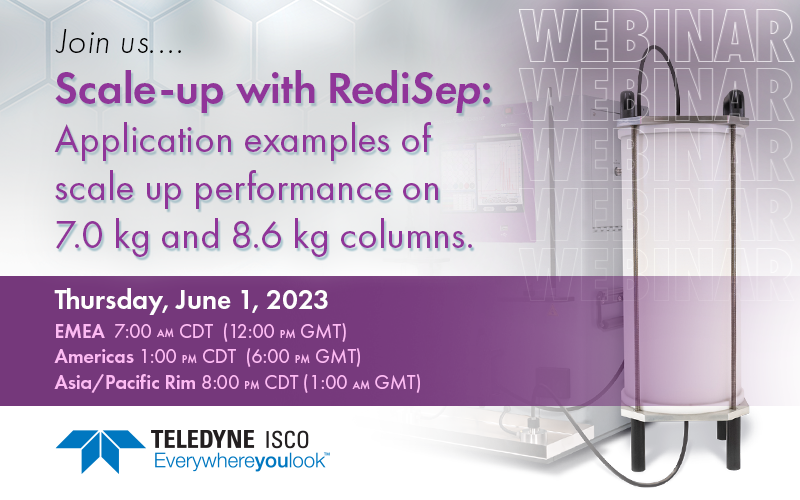 Join us....

Scale-up with RediSep:

Application examples of scale up performance on 7.0 kg and 8.6 kg columns.

WEBINAR
WEBINAR
WEBINAR
WEBINAR
WEBINAR

Thursday, June 1, 2023
EMEA 7:00 AM CDT (12:00 PM GMT)
Americas 1:00 PM CDT (6:00 PM GMT)
Asia/Pacific Rim 8:00 PM CDT (1:00 AM GMT)

TELEDYNE ISCO
Everywhereyoulook™